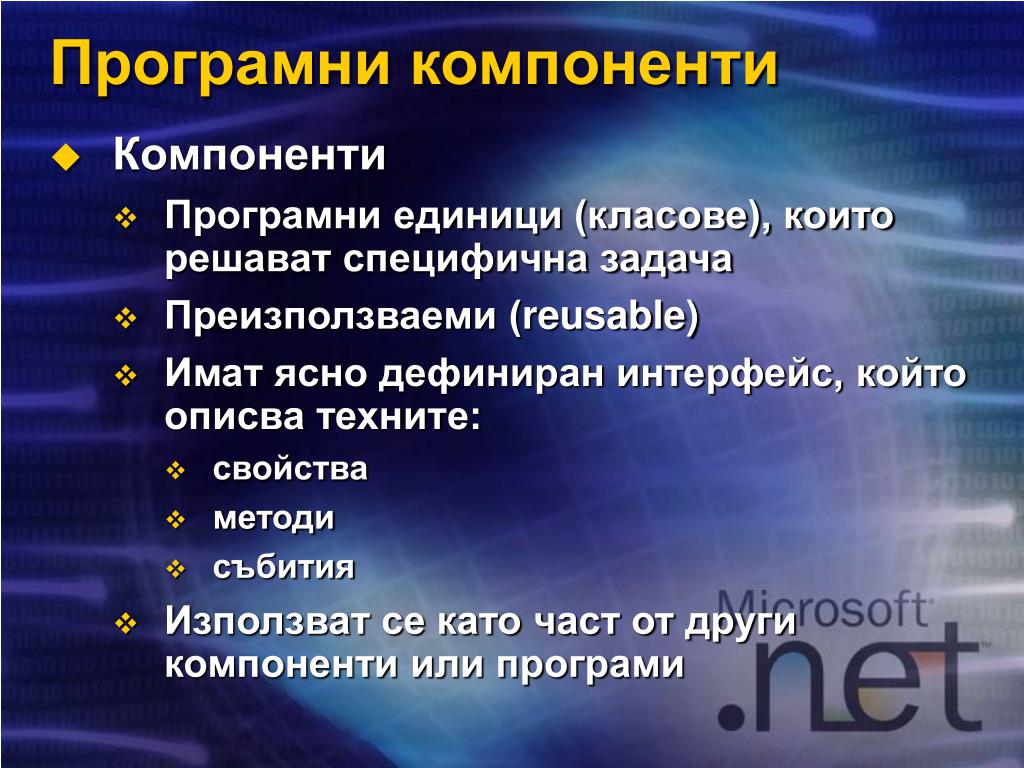 Програмни компоненти

Компоненти

Програмни единици (класове), които решават специфична задача

Преизползваеми (reusable)

Имат ясно дефиниран интерфейс, който описва техните:

свойства

методи

събития

Използват се като част от други компоненти или програми

Microsoft .net